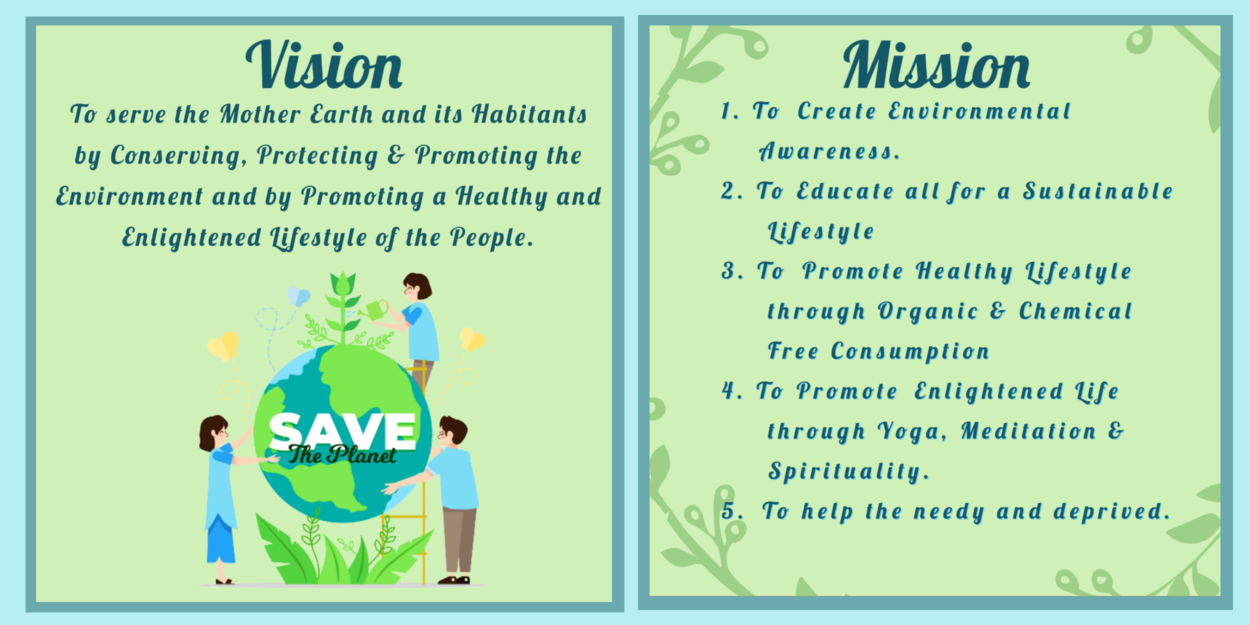 Vision

To serve the Mother Earth and its Habitants by Conserving, Protecting & Promoting the Environment and by Promoting a Healthy and Enlightened Lifestyle of the People.

SAVE The Planet

Mission

1. To Create Environmental Awareness.
2. To Educate all for a Sustainable Lifestyle
3. To Promote Healthy Lifestyle through Organic & Chemical Free Consumption
4. To Promote Enlightened Life through Yoga, Meditation & Spirituality.
5. To help the needy and deprived.